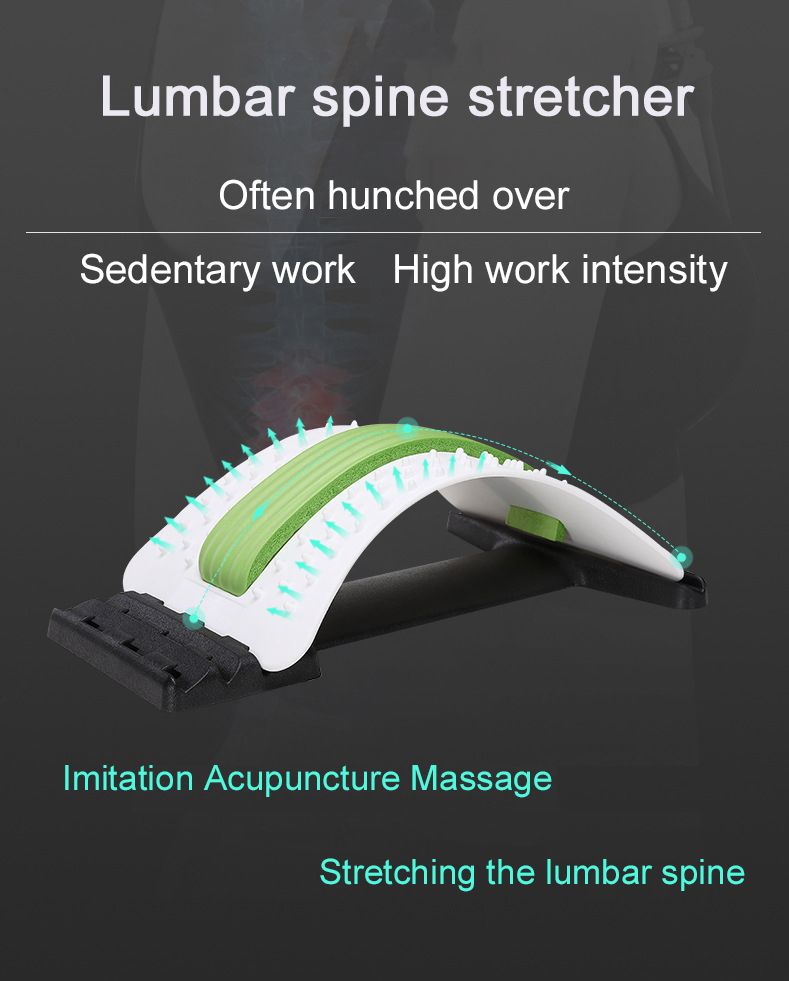 Lumbar spine stretcher

Often hunched over

Sedentary work High work intensity

Imitation Acupuncture Massage

Stretching the lumbar spine